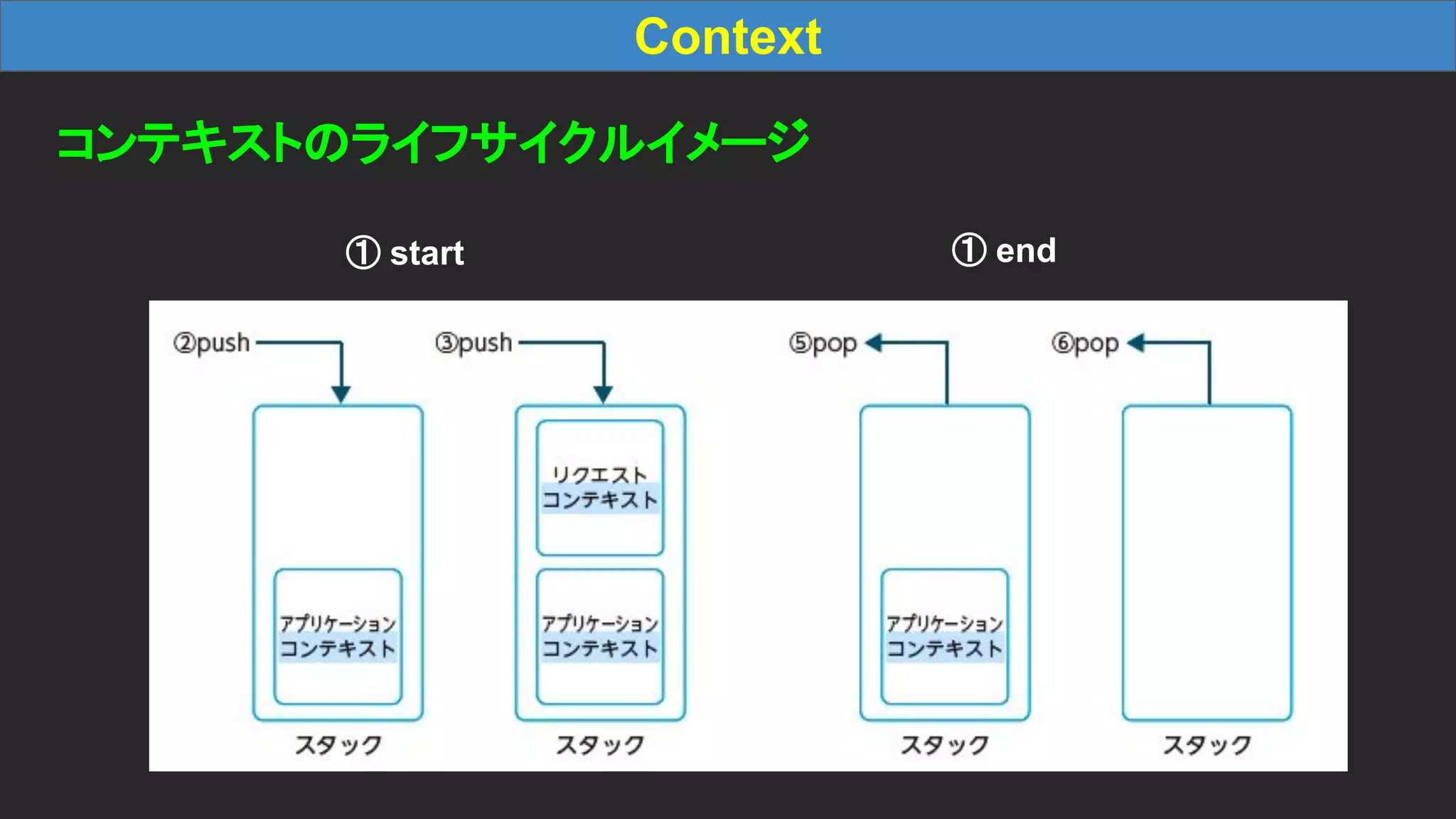 Context

コンテキストのライフサイクルイメージ

① start

① end

②push

③push

⑤pop

⑥pop

アプリケーション
コンテキスト

スタック

リクエスト
コンテキスト

アプリケーション
コンテキスト

スタック

アプリケーション
コンテキスト

スタック

スタック